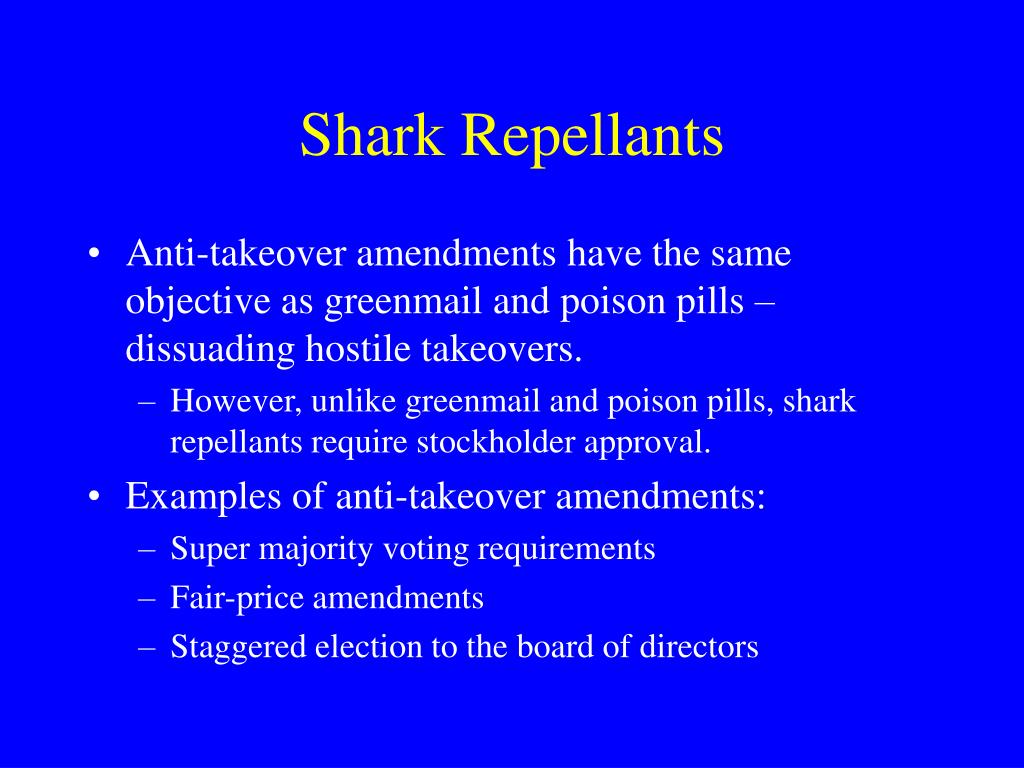 Shark Repellants

• Anti-takeover amendments have the same objective as greenmail and poison pills – dissuading hostile takeovers.
– However, unlike greenmail and poison pills, shark repellants require stockholder approval.

• Examples of anti-takeover amendments:
– Super majority voting requirements
– Fair-price amendments
– Staggered election to the board of directors